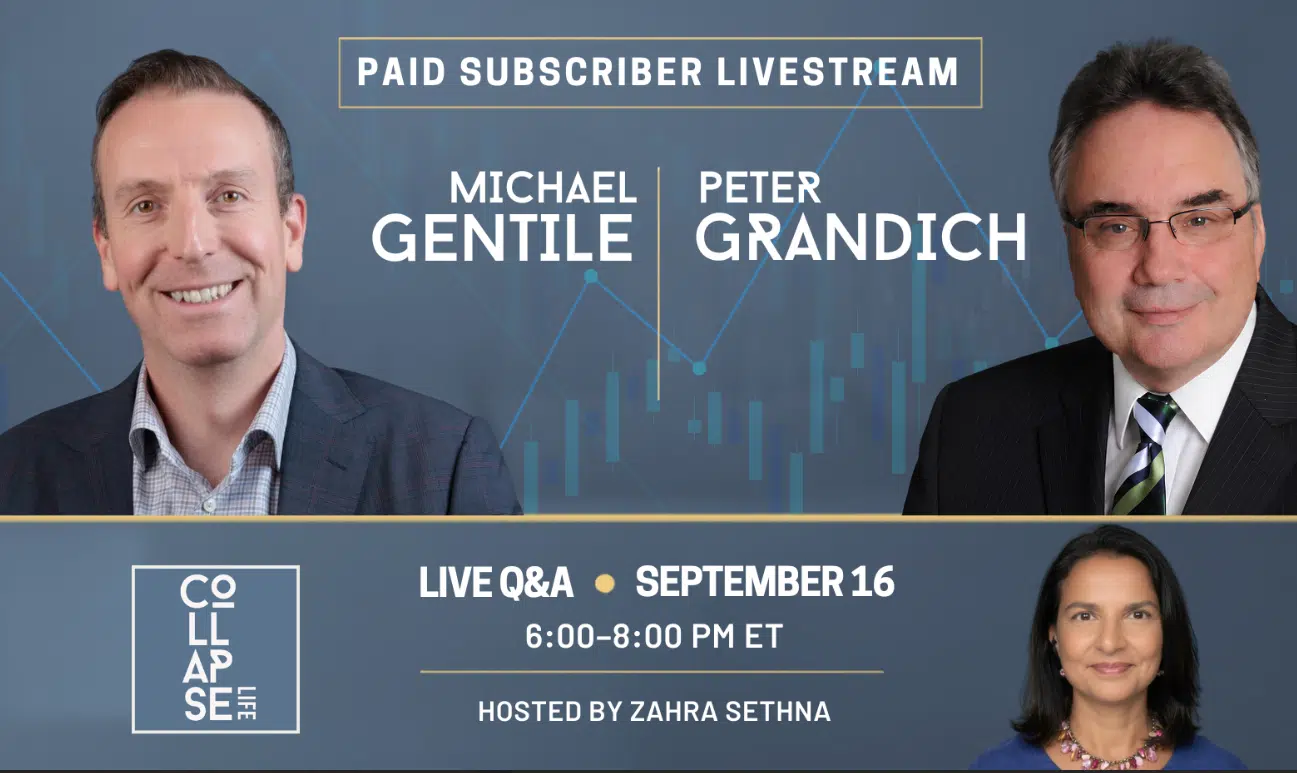 PAID SUBSCRIBER LIVESTREAM

MICHAEL GENTILE

PETER GRANDICH

CO LL AP SE LIFE

LIVE Q&A • SEPTEMBER 16

6:00–8:00 PM ET

HOSTED BY ZAHRA SETHNA